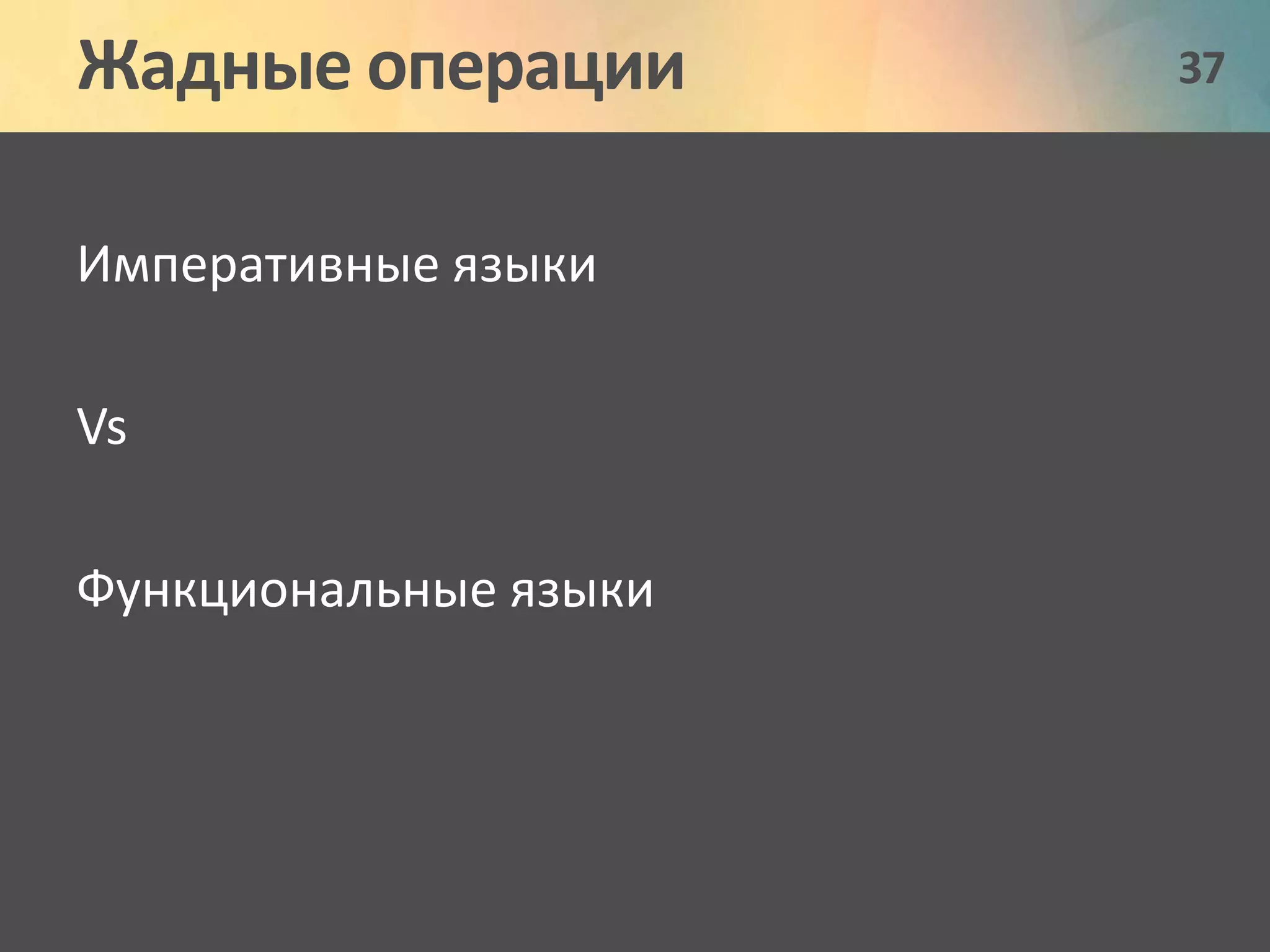 Жадные операции

37

Императивные языки

Vs

Функциональные языки